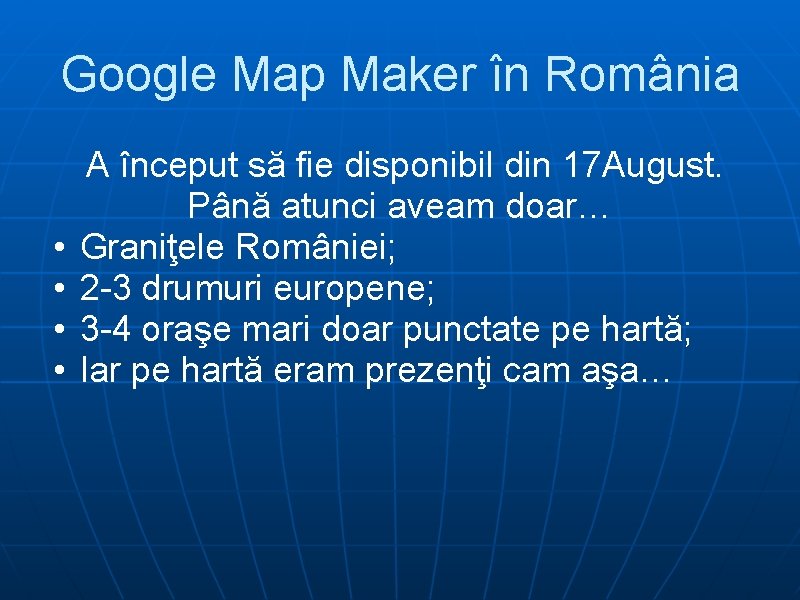 Google Map Maker în România

A început să fie disponibil din 17August. Până atunci aveam doar…

• Graniţele României;
• 2-3 drumuri europene;
• 3-4 oraşe mari doar punctate pe hartă;
• Iar pe hartă eram prezenţi cam aşa…